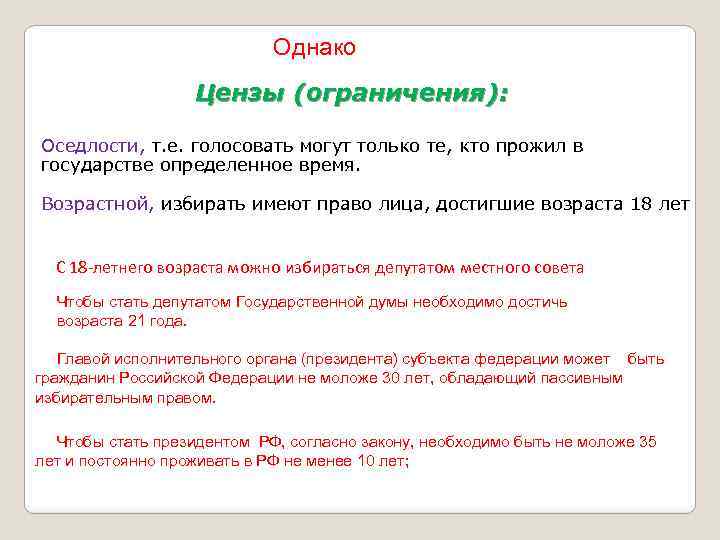 Однако

Цензы (ограничения):

Оседлости, т.е. голосовать могут только те, кто прожил в государстве определенное время.

Возрастной, избирать имеют право лица, достигшие возраста 18 лет

С 18-летнего возраста можно избираться депутатом местного совета

Чтобы стать депутатом Государственной думы необходимо достичь возраста 21 года.

Главой исполнительного органа (президента) субъекта федерации может быть гражданин Российской Федерации не моложе 30 лет, обладающий пассивным избирательным правом.

Чтобы стать президентом РФ, согласно закону, необходимо быть не моложе 35 лет и постоянно проживать в РФ не менее 10 лет;